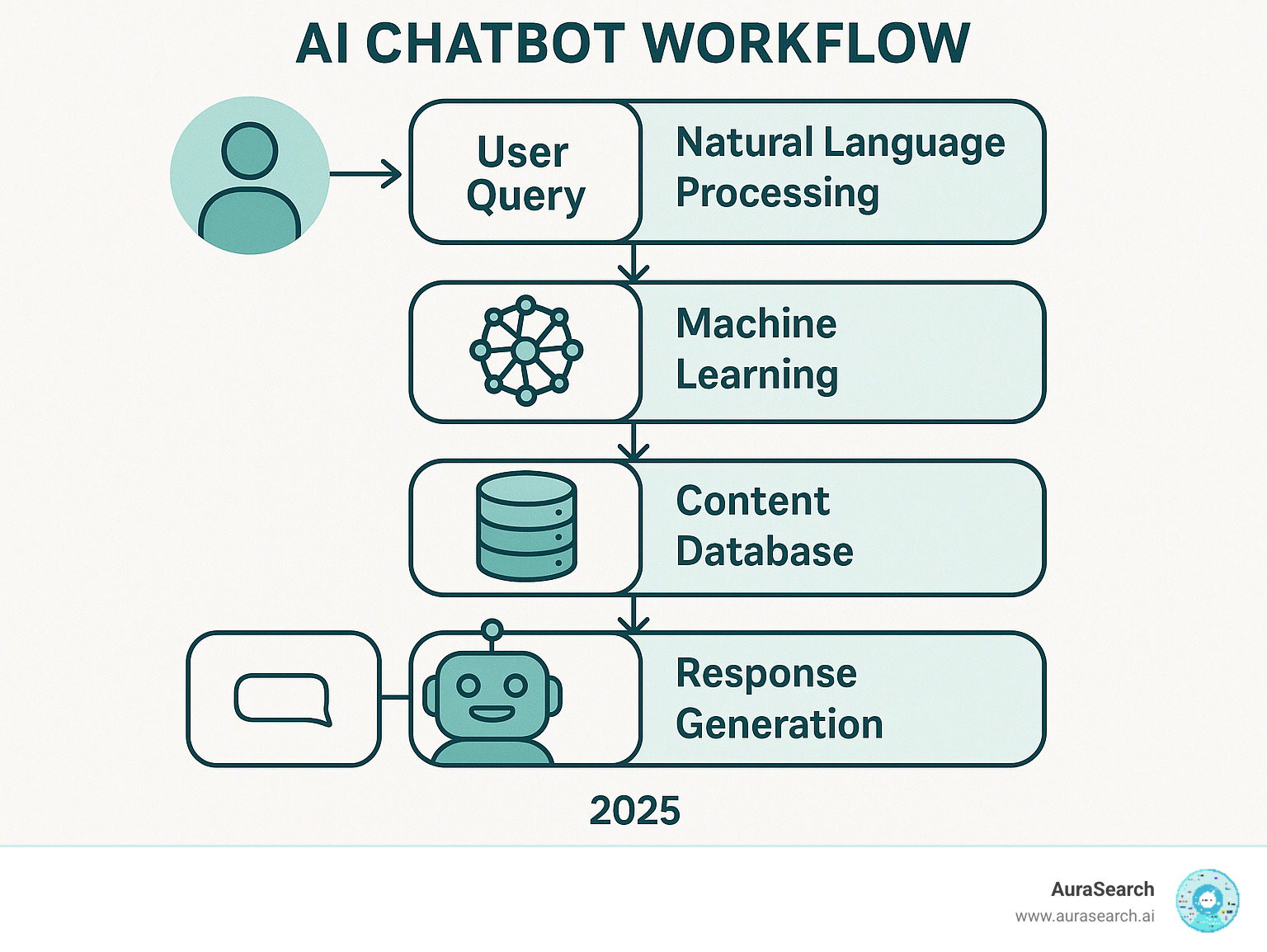 AI CHATBOT WORKFLOW

User Query

Natural Language Processing

Machine Learning

Content Database

Response Generation

2025

AuraSearch
www.aurasearch.ai